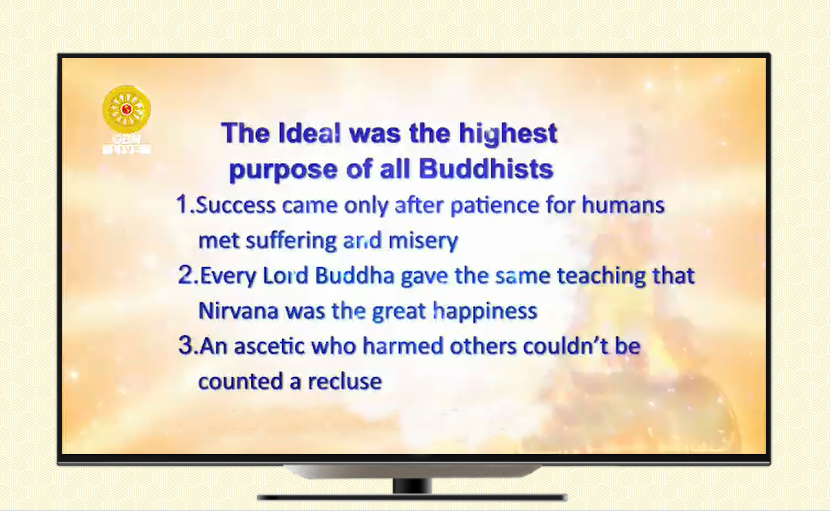 GBN LIVE

The Ideal was the highest purpose of all Buddhists

1.Success came only after patience for humans met suffering and misery

2.Every Lord Buddha gave the same teaching that Nirvana was the great happiness

3.An ascetic who harmed others couldn't be counted a recluse